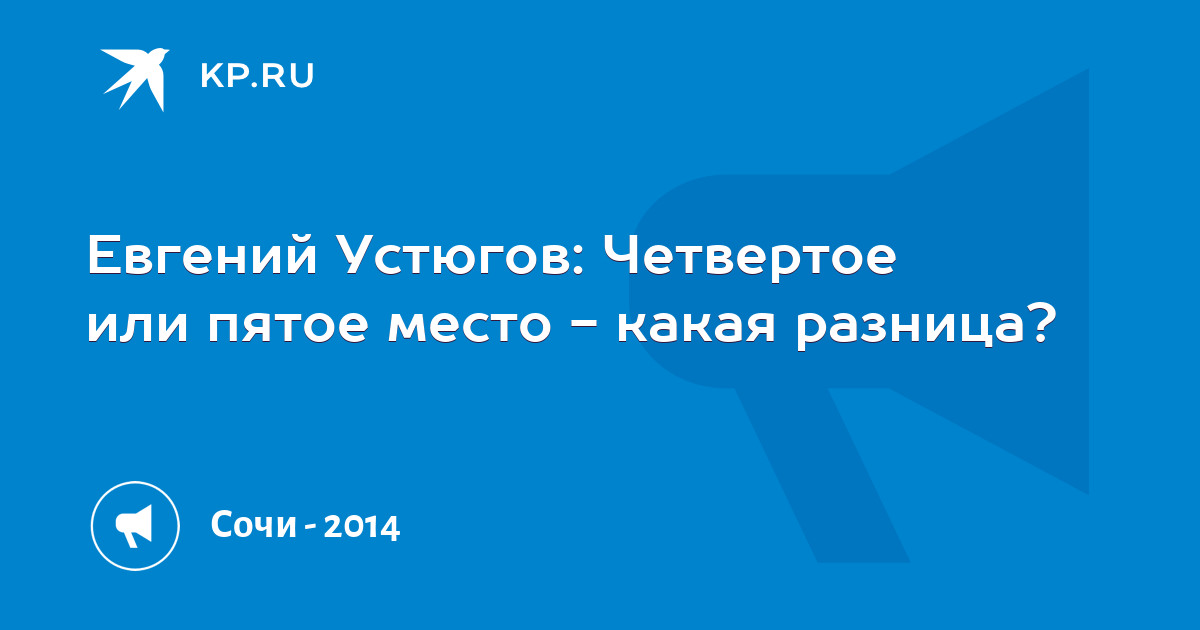 KP.RU

Евгений Устюгов: Четвертое или пятое место – какая разница?

Сочи - 2014